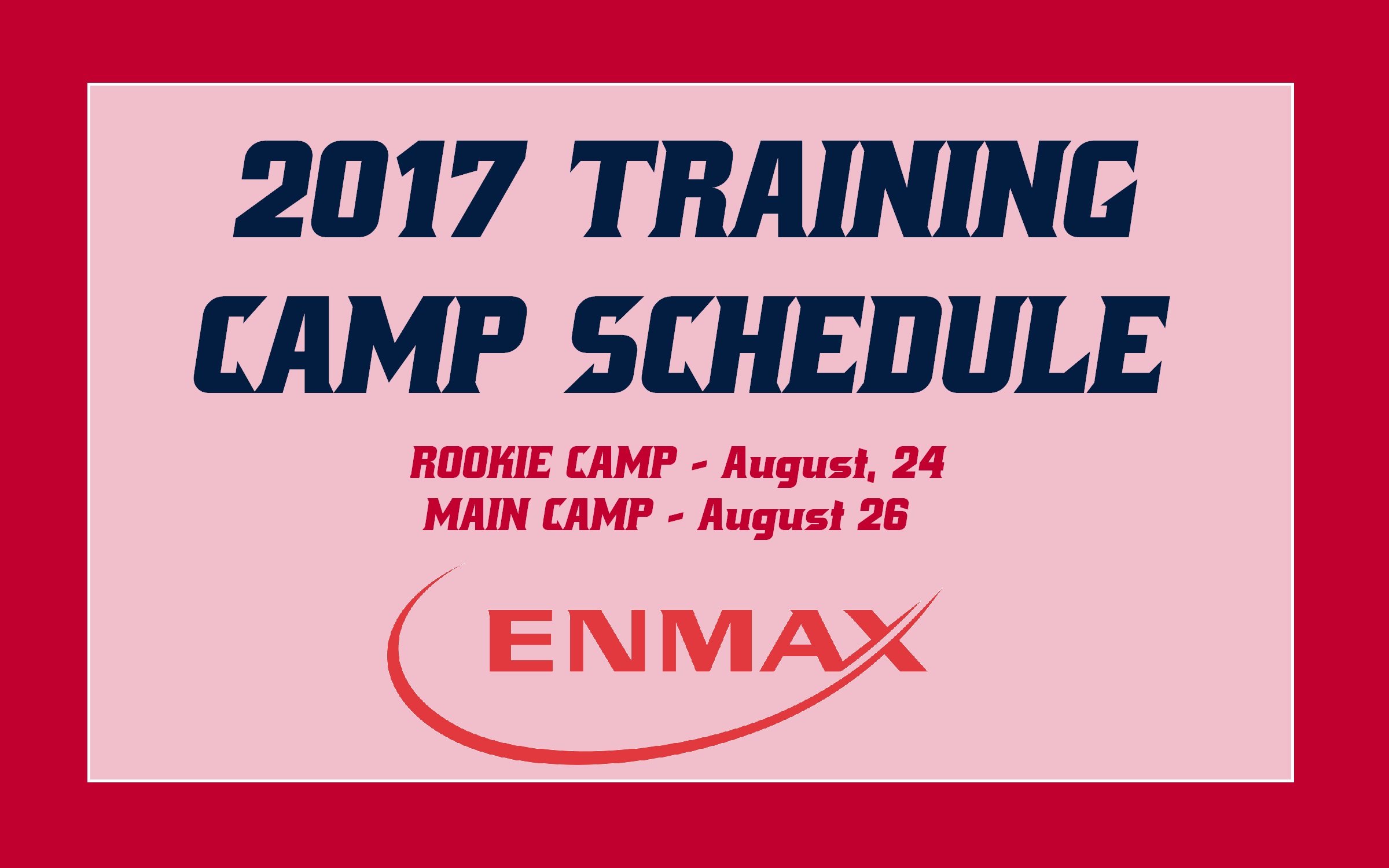 2017 TRAINING CAMP SCHEDULE

ROOKIE CAMP - August, 24
MAIN CAMP - August 26

ENMAX